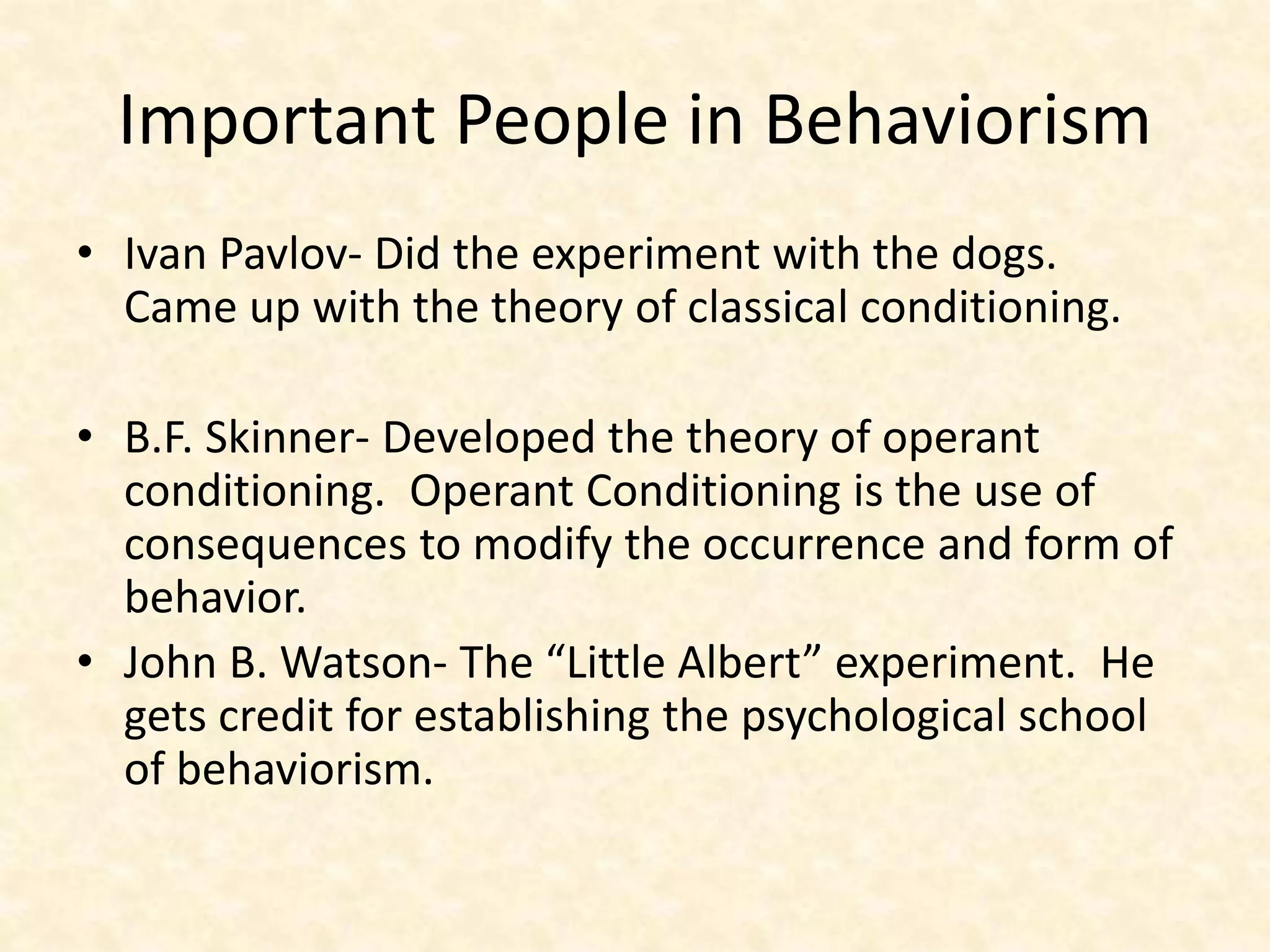 Important People in Behaviorism

• Ivan Pavlov- Did the experiment with the dogs. Came up with the theory of classical conditioning.

• B.F. Skinner- Developed the theory of operant conditioning. Operant Conditioning is the use of consequences to modify the occurrence and form of behavior.

• John B. Watson- The “Little Albert” experiment. He gets credit for establishing the psychological school of behaviorism.